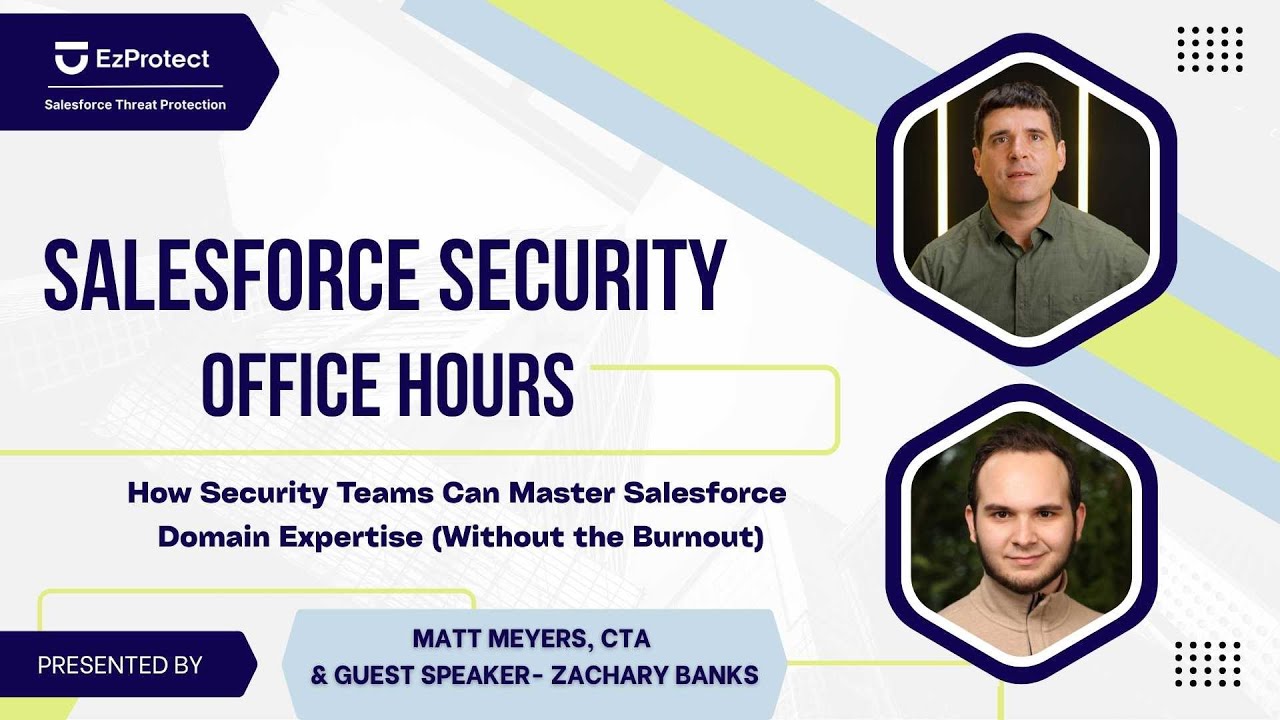 EzProtect
Salesforce Threat Protection

SALESFORCE SECURITY OFFICE HOURS

How Security Teams Can Master Salesforce Domain Expertise (Without the Burnout)

PRESENTED BY

MATT MEYERS, CTA
& GUEST SPEAKER- ZACHARY BANKS